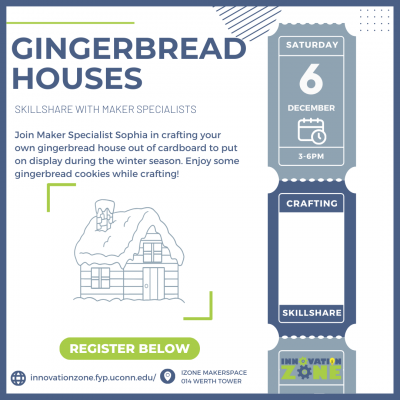 GINGERBREAD HOUSES

SKILLSHARE WITH MAKER SPECIALISTS

Join Maker Specialist Sophia in crafting your own gingerbread house out of cardboard to put on display during the winter season. Enjoy some gingerbread cookies while crafting!

REGISTER BELOW

innovationzone.fyp.uconn.edu/

IZONE MAKERSPACE
014 WERTH TOWER

SATURDAY
6
DECEMBER
3-6PM

CRAFTING
SKILLSHARE

INNOVATION ZONE